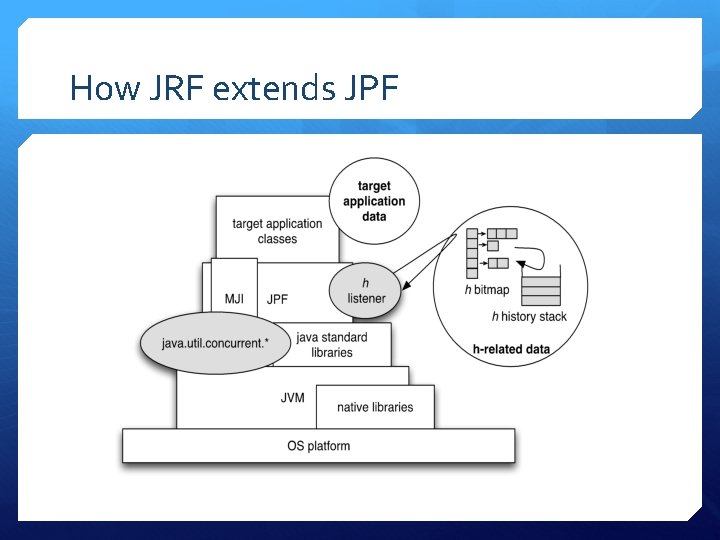 How JRF extends JPF

target application classes

target application data

MJI

JPF

h listener

h bitmap

h history stack

h-related data

java.util.concurrent.*

java standard libraries

JVM

native libraries

OS platform